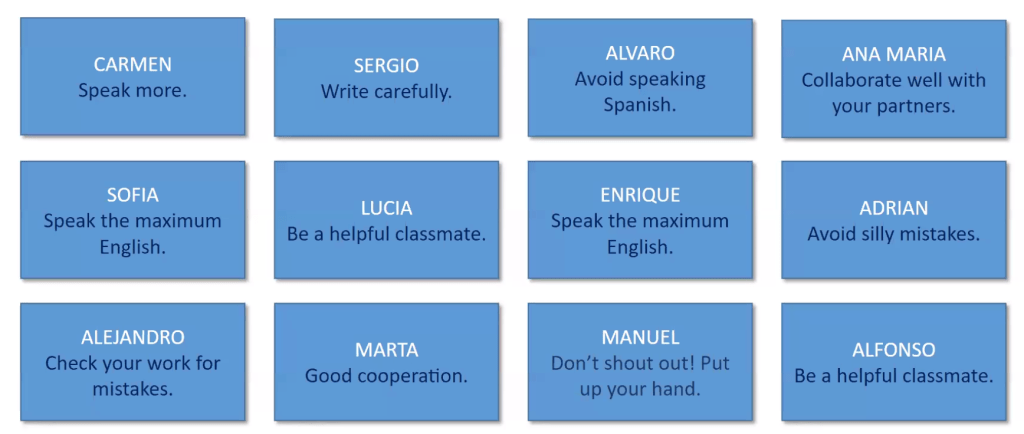 CARMEN
Speak more.

SERGIO
Write carefully.

ALVARO
Avoid speaking Spanish.

ANA MARIA
Collaborate well with your partners.

SOFIA
Speak the maximum English.

LUCIA
Be a helpful classmate.

ENRIQUE
Speak the maximum English.

ADRIAN
Avoid silly mistakes.

ALEJANDRO
Check your work for mistakes.

MARTA
Good cooperation.

MANUEL
Don't shout out! Put up your hand.

ALFONSO
Be a helpful classmate.